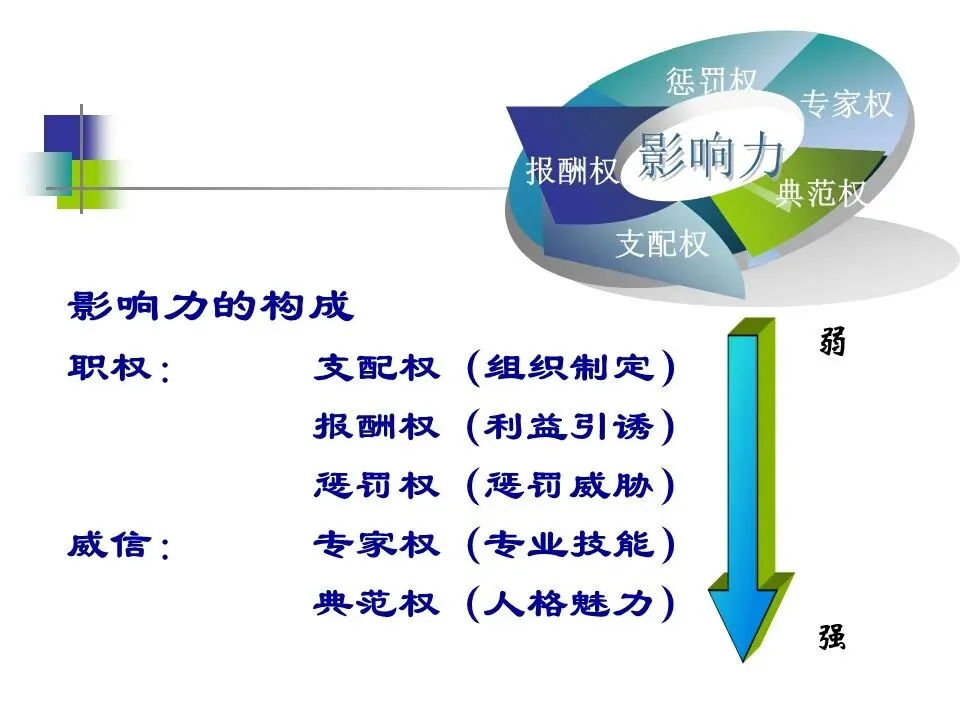 惩罚权
专家权
报酬权
影响力
典范权
支配权

影响力的构成

职权： 支配权（组织制定）
报酬权（利益引诱）
惩罚权（惩罚威胁）

威信： 专家权（专业技能）
典范权（人格魅力）

弱

强